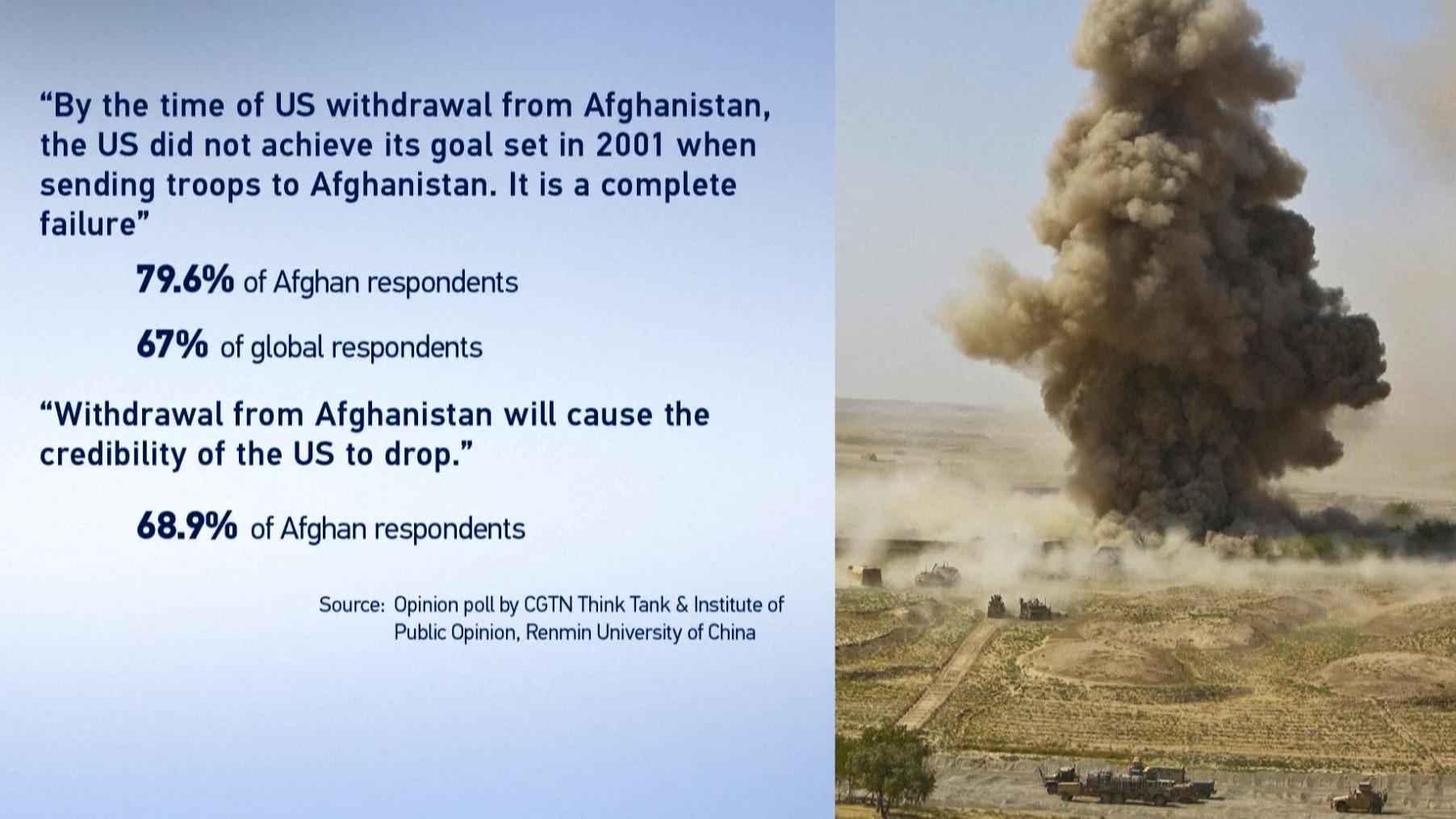 “By the time of US withdrawal from Afghanistan, the US did not achieve its goal set in 2001 when sending troops to Afghanistan. It is a complete failure”

79.6% of Afghan respondents

67% of global respondents

“Withdrawal from Afghanistan will cause the credibility of the US to drop.”

68.9% of Afghan respondents

Source: Opinion poll by CGTN Think Tank & Institute of Public Opinion, Renmin University of China